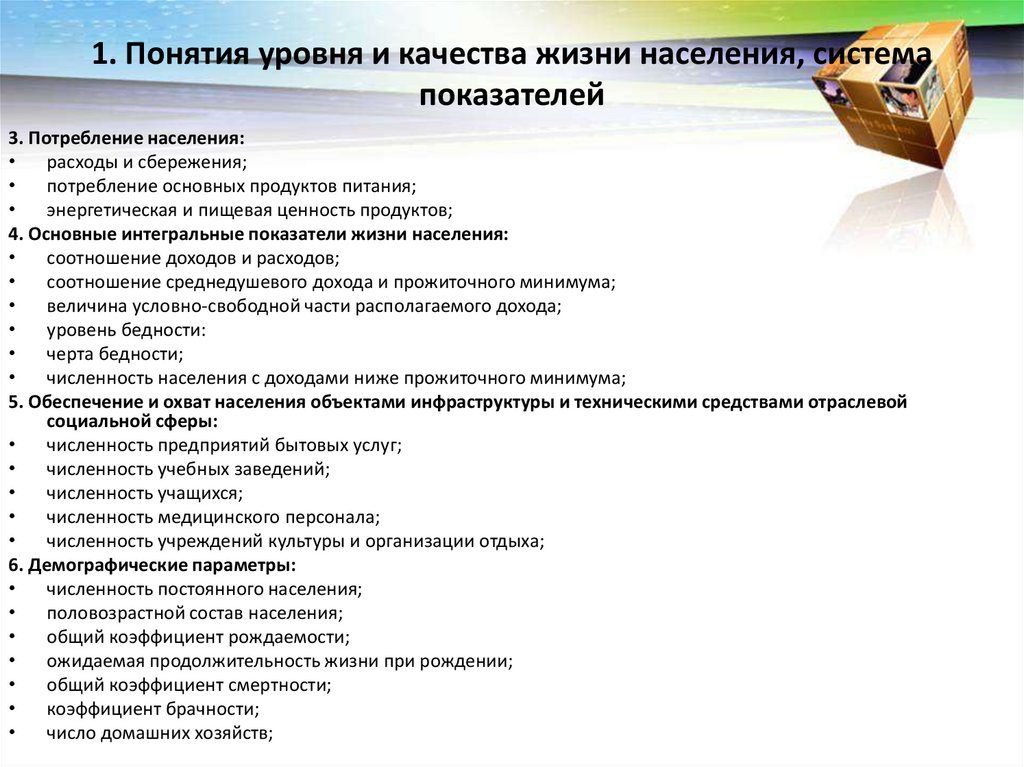 1. Понятия уровня и качества жизни населения, система показателей

3. Потребление населения:
• расходы и сбережения;
• потребление основных продуктов питания;
• энергетическая и пищевая ценность продуктов;
4. Основные интегральные показатели жизни населения:
• соотношение доходов и расходов;
• соотношение среднедушевого дохода и прожиточного минимума;
• величина условно-свободной части располагаемого дохода;
• уровень бедности:
• черта бедности;
• численность населения с доходами ниже прожиточного минимума;
5. Обеспечение и охват населения объектами инфраструктуры и техническими средствами отраслевой социальной сферы:
• численность предприятий бытовых услуг;
• численность учебных заведений;
• численность учащихся;
• численность медицинского персонала;
• численность учреждений культуры и организации отдыха;
6. Демографические параметры:
• численность постоянного населения;
• половозрастной состав населения;
• общий коэффициент рождаемости;
• ожидаемая продолжительность жизни при рождении;
• общий коэффициент смертности;
• коэффициент брачности;
• число домашних хозяйств;